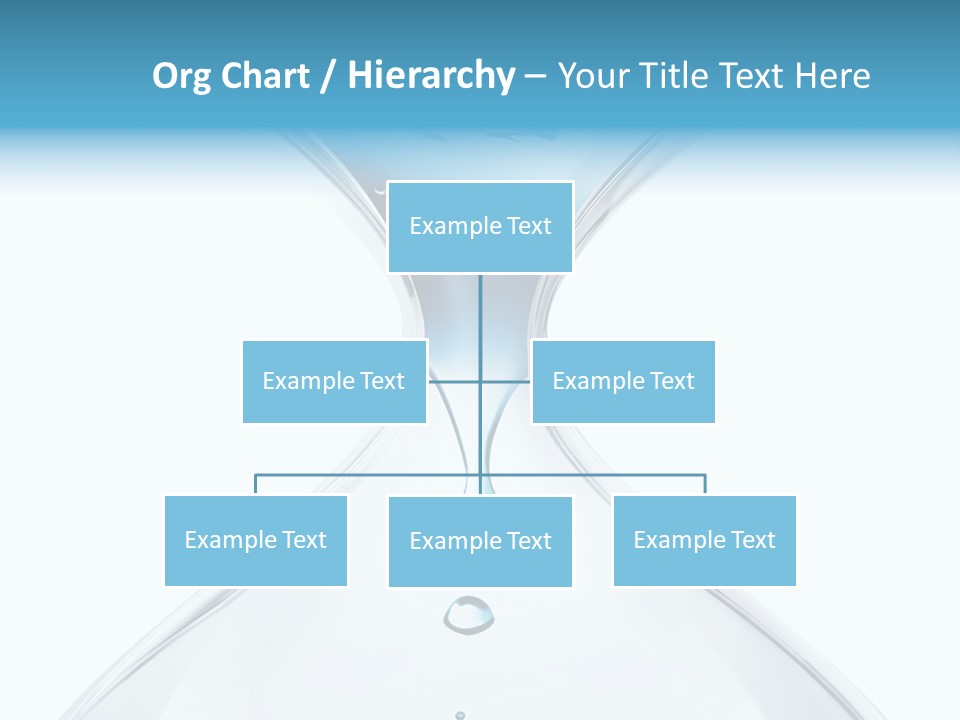 Org Chart / Hierarchy – Your Title Text Here

Example Text

Example Text

Example Text

Example Text

Example Text

Example Text